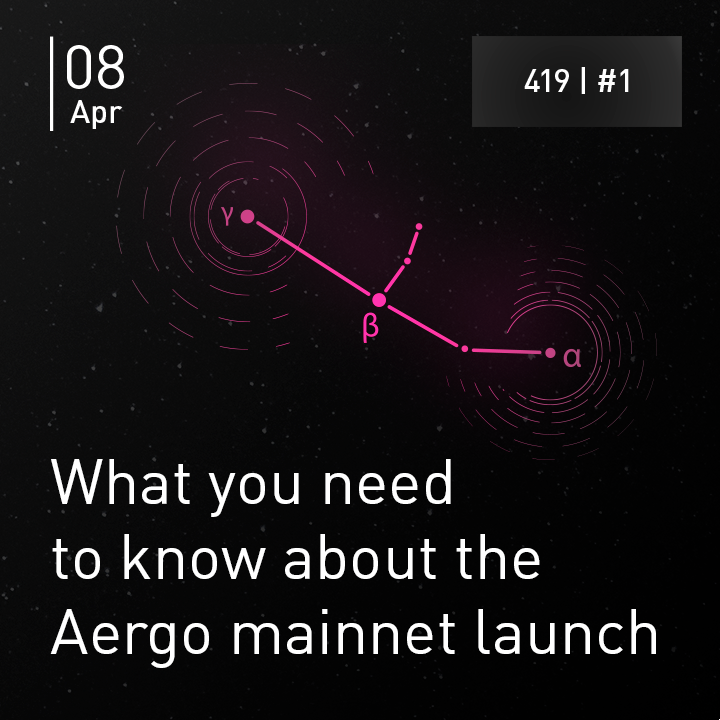 08
Apr

419 | #1

γ

β

α

What you need to know about the Aergo mainnet launch